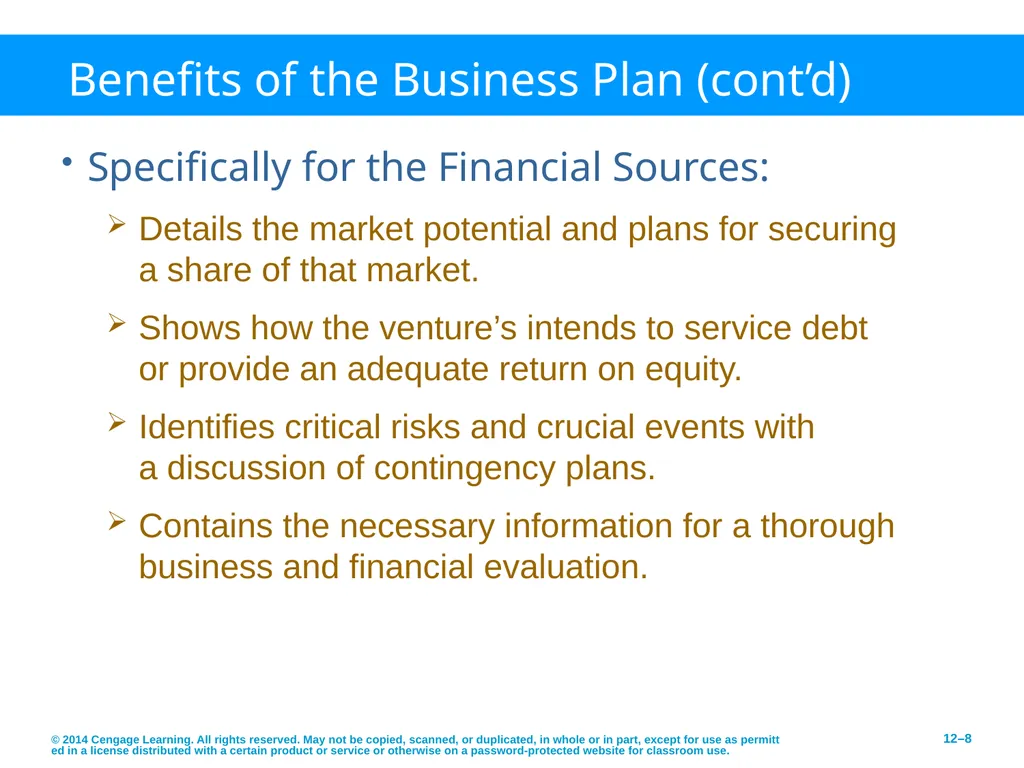 Benefits of the Business Plan (cont’d)

• Specifically for the Financial Sources:

➢ Details the market potential and plans for securing a share of that market.

➢ Shows how the venture’s intends to service debt or provide an adequate return on equity.

➢ Identifies critical risks and crucial events with a discussion of contingency plans.

➢ Contains the necessary information for a thorough business and financial evaluation.

© 2014 Cengage Learning. All rights reserved. May not be copied, scanned, or duplicated, in whole or in part, except for use as permitt ed in a license distributed with a certain product or service or otherwise on a password-protected website for classroom use.

12–8